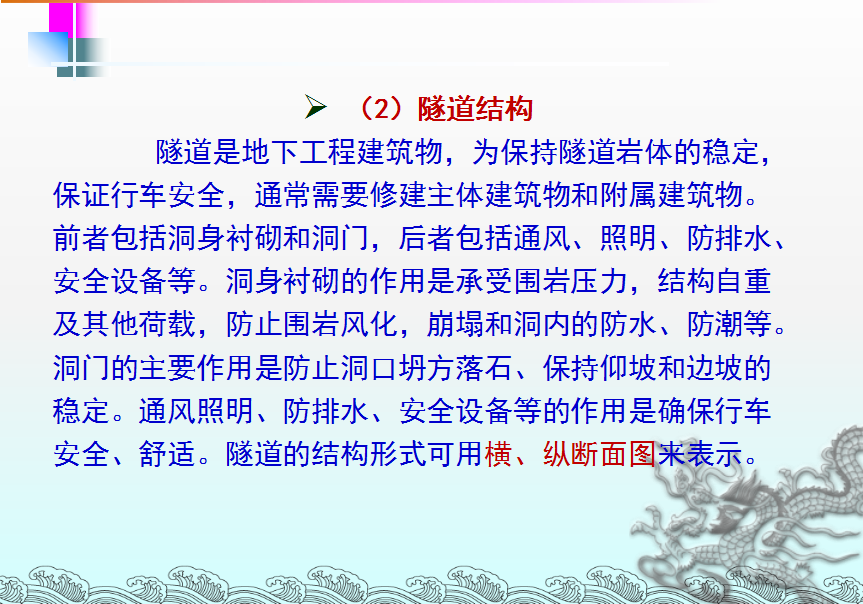 ➢ （2）隧道结构

隧道是地下工程建筑物，为保持隧道岩体的稳定，保证行车安全，通常需要修建主体建筑物和附属建筑物。前者包括洞身衬砌和洞门，后者包括通风、照明、防排水、安全设备等。洞身衬砌的作用是承受围岩压力，结构自重及其他荷载，防止围岩风化，崩塌和洞内的防水、防潮等。洞门的主要作用是防止洞口坍方落石、保持仰坡和边坡的稳定。通风照明、防排水、安全设备等的作用是确保行车安全、舒适。隧道的结构形式可用横、纵断面图来表示。